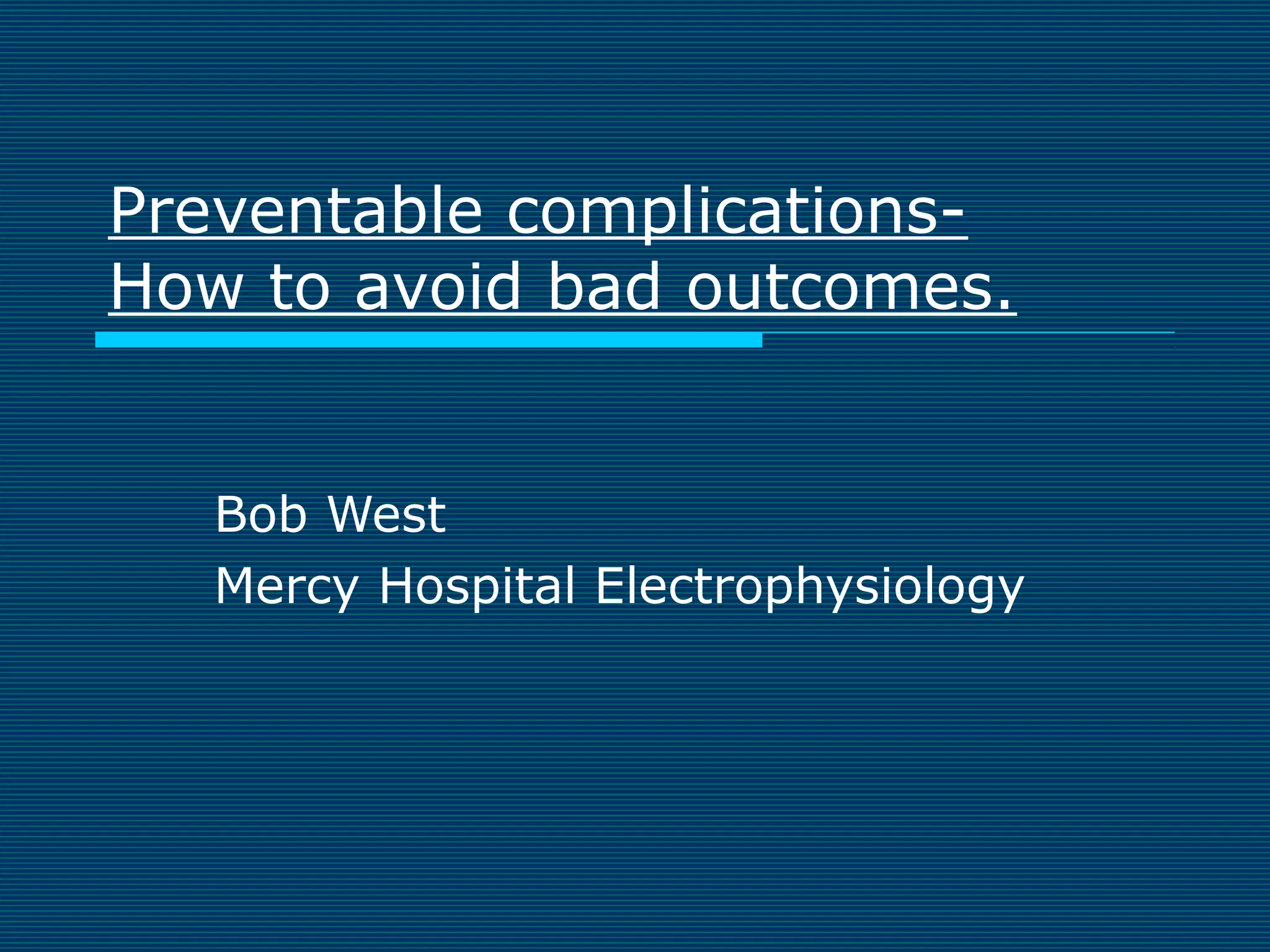 Preventable complications-
How to avoid bad outcomes.

Bob West

Mercy Hospital Electrophysiology